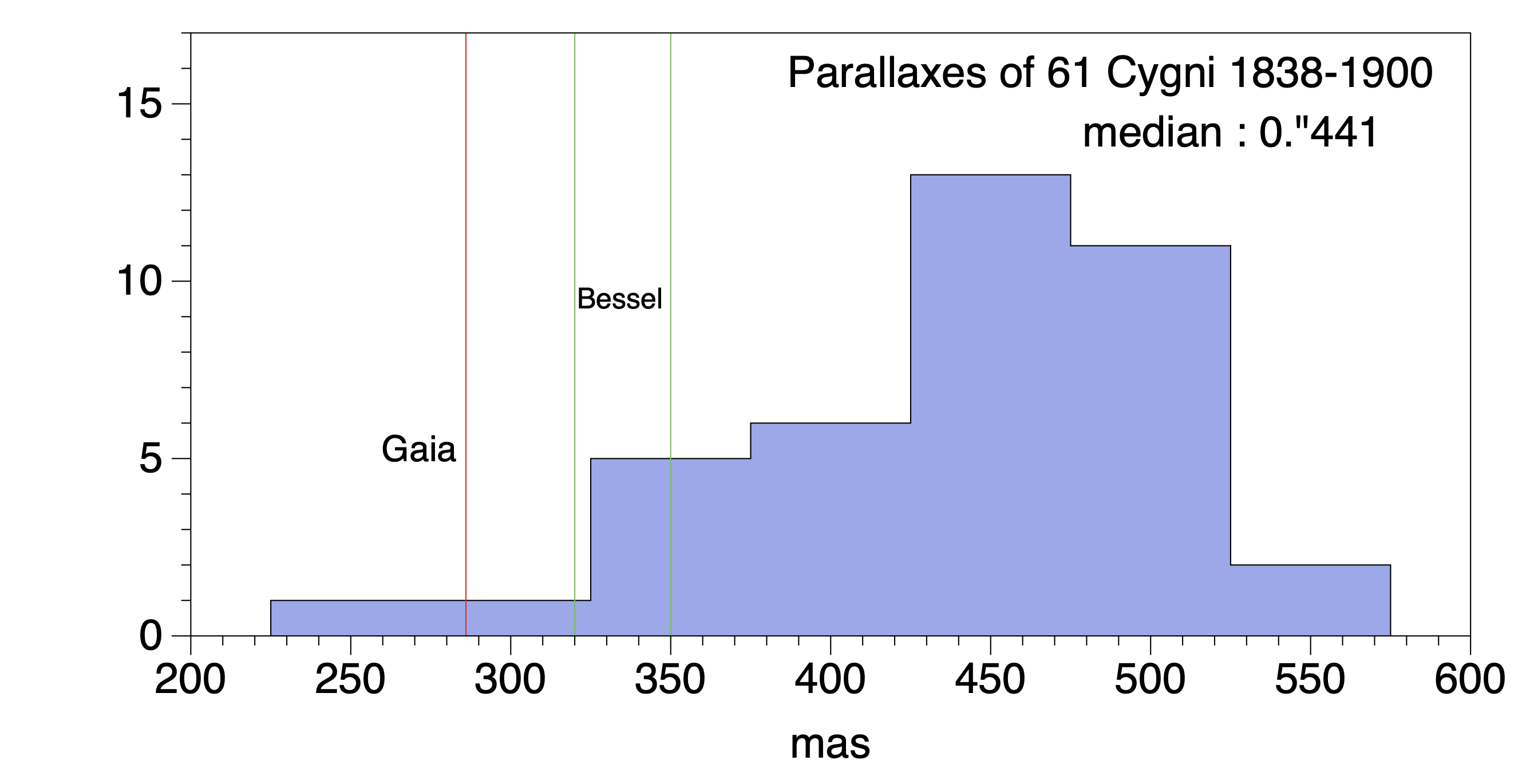 Parallaxes of 61 Cygni 1838-1900
median : 0."441

15
10
5
0

Bessel
Gaia

200 250 300 350 400 450 500 550 600
mas